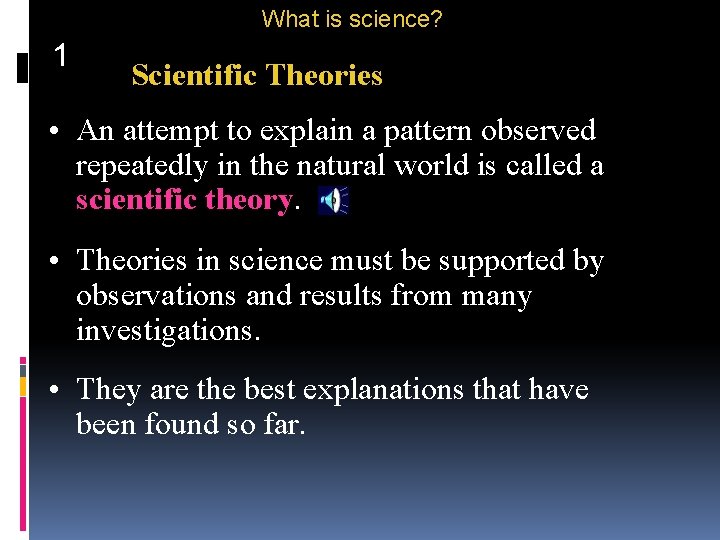 What is science?

1

Scientific Theories

• An attempt to explain a pattern observed repeatedly in the natural world is called a scientific theory.

• Theories in science must be supported by observations and results from many investigations.

• They are the best explanations that have been found so far.